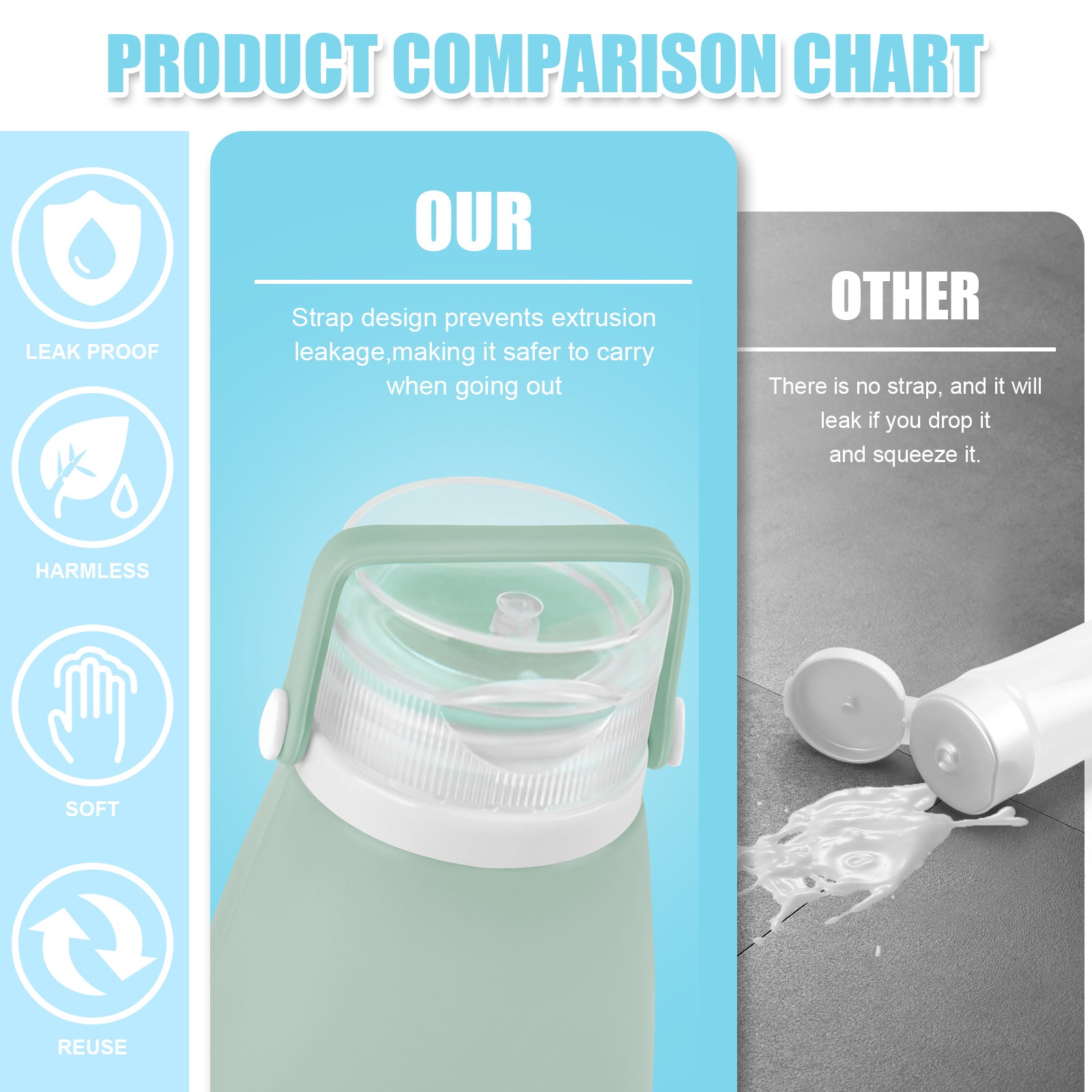 PRODUCT COMPARISON CHART

LEAK PROOF

HARMLESS

SOFT

REUSE

OUR

Strap design prevents extrusion leakage,making it safer to carry when going out

OTHER

There is no strap, and it will leak if you drop it and squeeze it.